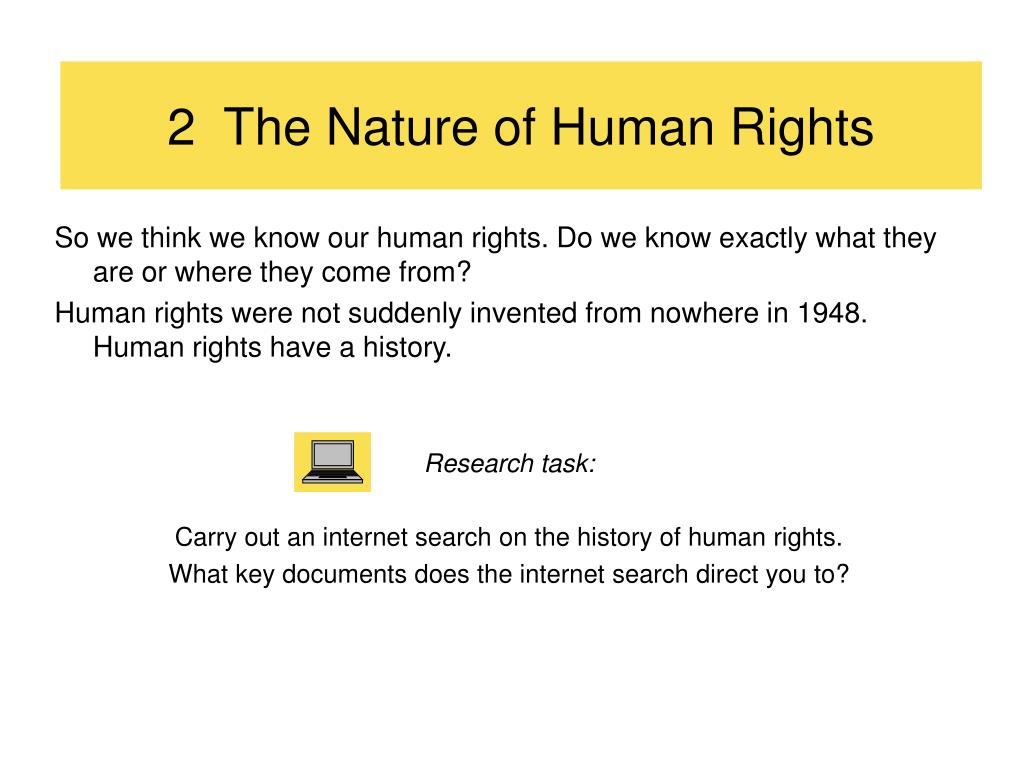 2 The Nature of Human Rights

So we think we know our human rights. Do we know exactly what they are or where they come from?

Human rights were not suddenly invented from nowhere in 1948. Human rights have a history.

Research task:

Carry out an internet search on the history of human rights.

What key documents does the internet search direct you to?